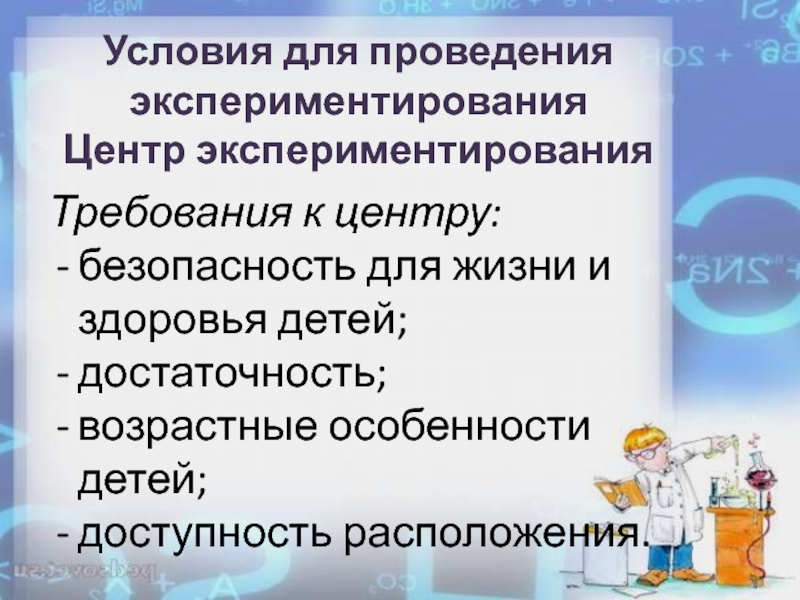 Условия для проведения экспериментирования
Центр экспериментирования

Требования к центру:
- безопасность для жизни и здоровья детей;
- достаточность;
- возрастные особенности детей;
- доступность расположения.